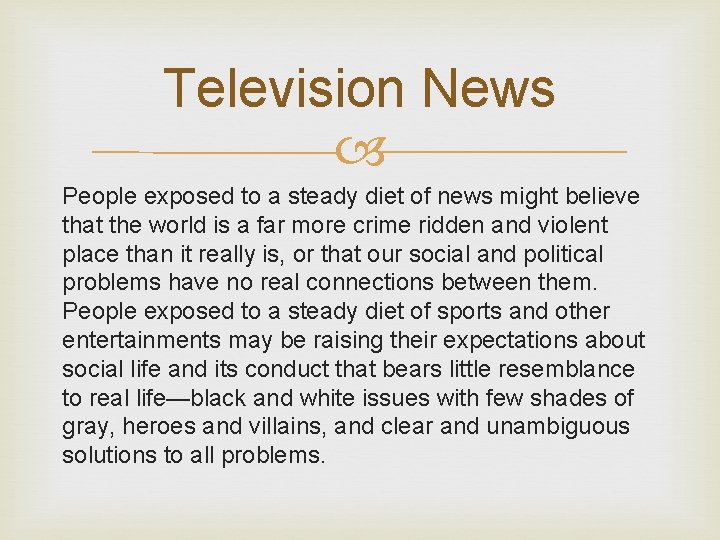 Television News

People exposed to a steady diet of news might believe that the world is a far more crime ridden and violent place than it really is, or that our social and political problems have no real connections between them. People exposed to a steady diet of sports and other entertainments may be raising their expectations about social life and its conduct that bears little resemblance to real life—black and white issues with few shades of gray, heroes and villains, and clear and unambiguous solutions to all problems.